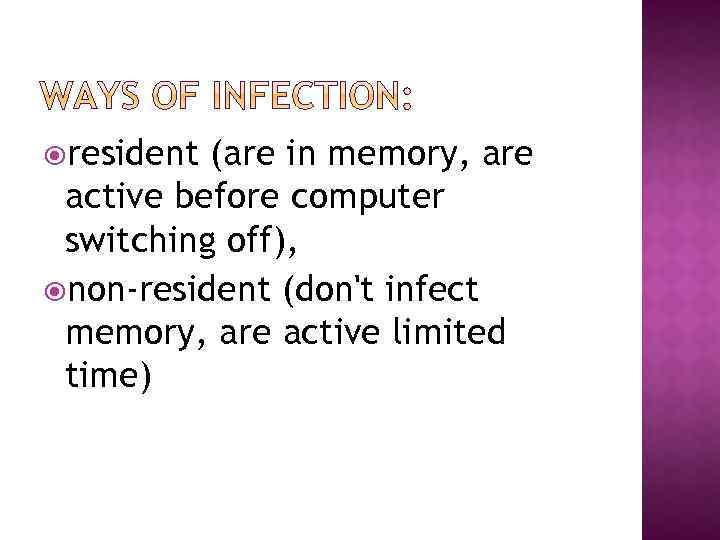 WAYS OF INFECTION:

resident (are in memory, are active before computer switching off),

non-resident (don't infect memory, are active limited time)